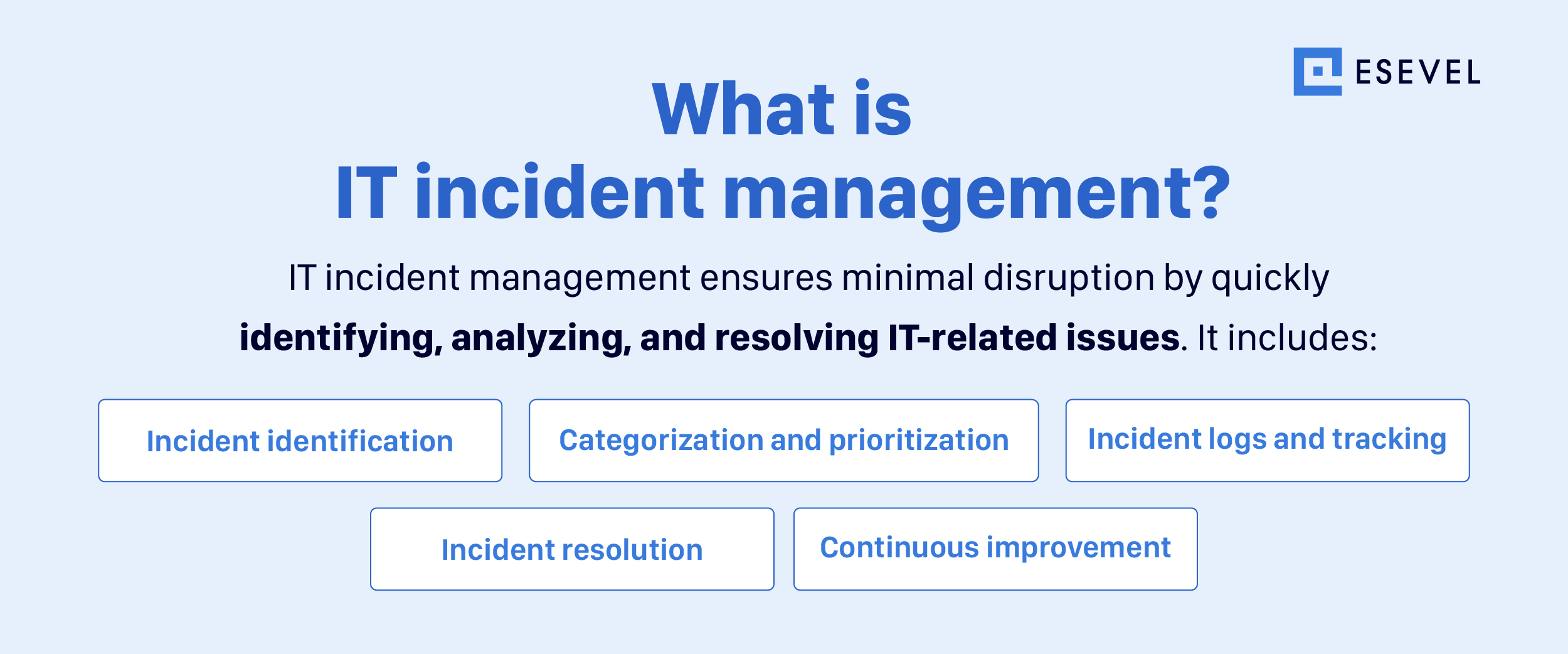 ESEVEL

What is IT incident management?

IT incident management ensures minimal disruption by quickly identifying, analyzing, and resolving IT-related issues. It includes:

Incident identification

Categorization and prioritization

Incident logs and tracking

Incident resolution

Continuous improvement